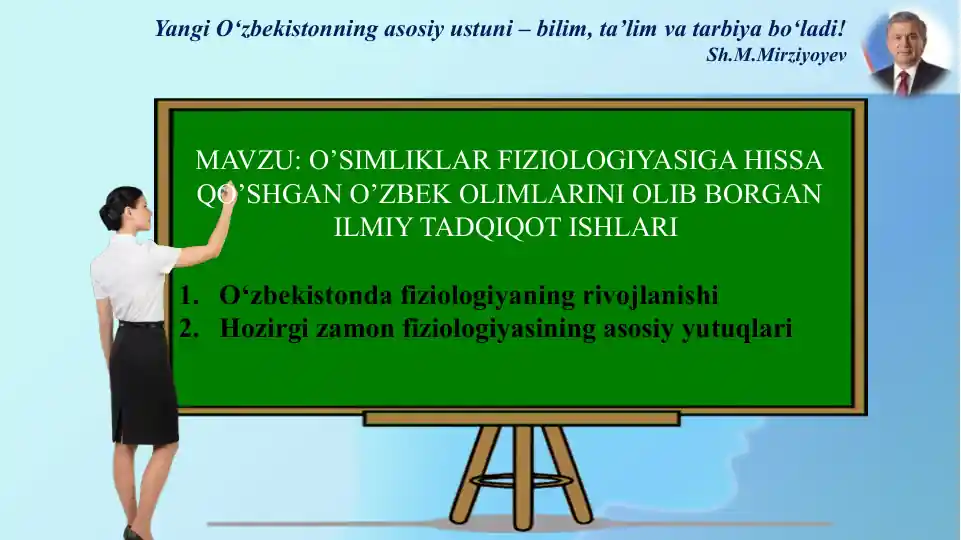 Yangi O‘zbekistonning asosiy ustuni – bilim, ta’lim va tarbiya bo‘ladi!
Sh.M.Mirziyoyev

MAVZU: O’SIMLIKLAR FIZIOLOGIYASIGA HISSA QO’SHGAN O’ZBEK OLIMLARINI OLIB BORGAN ILMIY TADQIQOT ISHLARI

1. O‘zbekistonda fiziologiyaning rivojlanishi
2. Hozirgi zamon fiziologiyasining asosiy yutuqlari